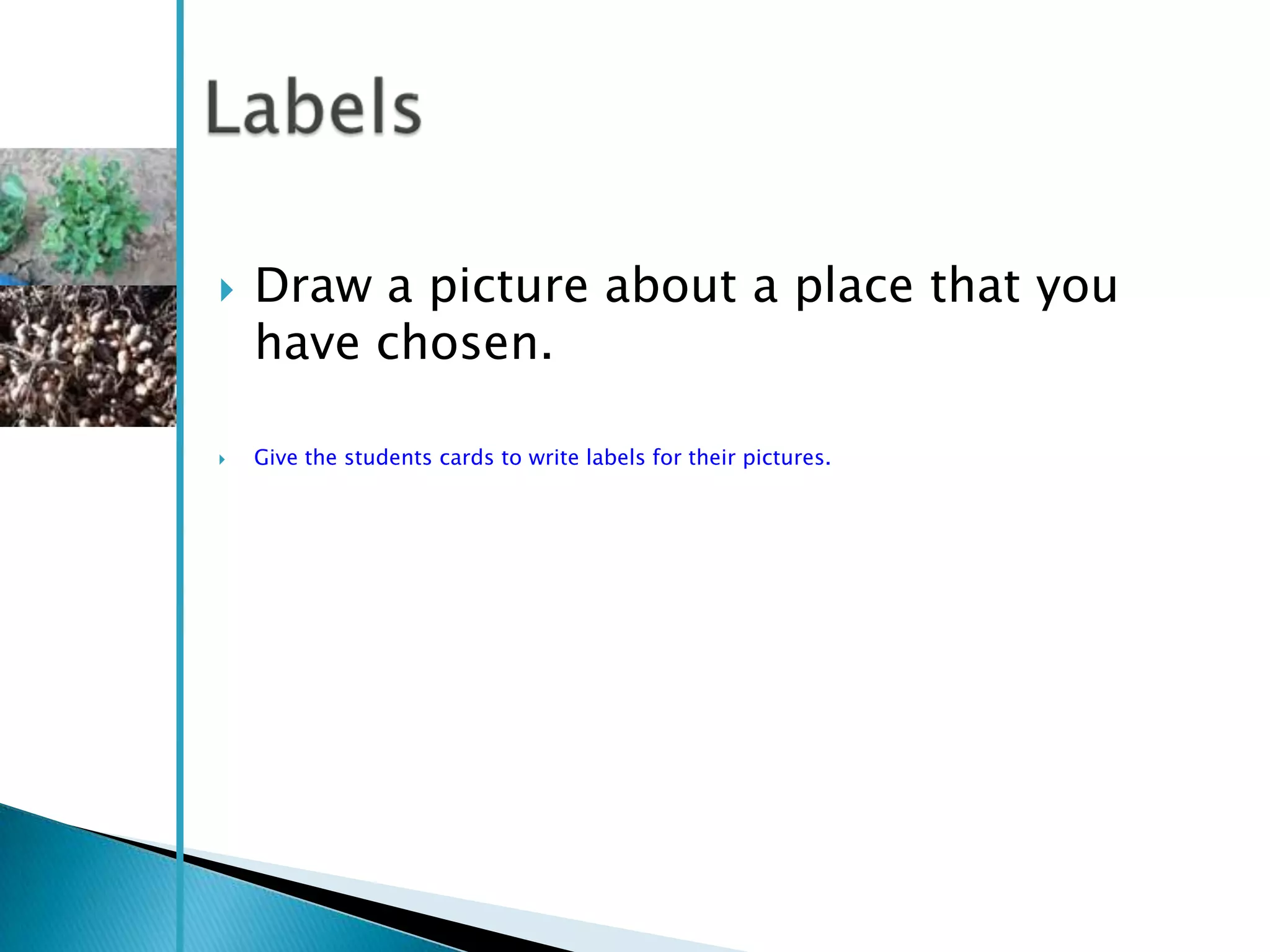 Labels

Draw a picture about a place that you have chosen.

Give the students cards to write labels for their pictures.